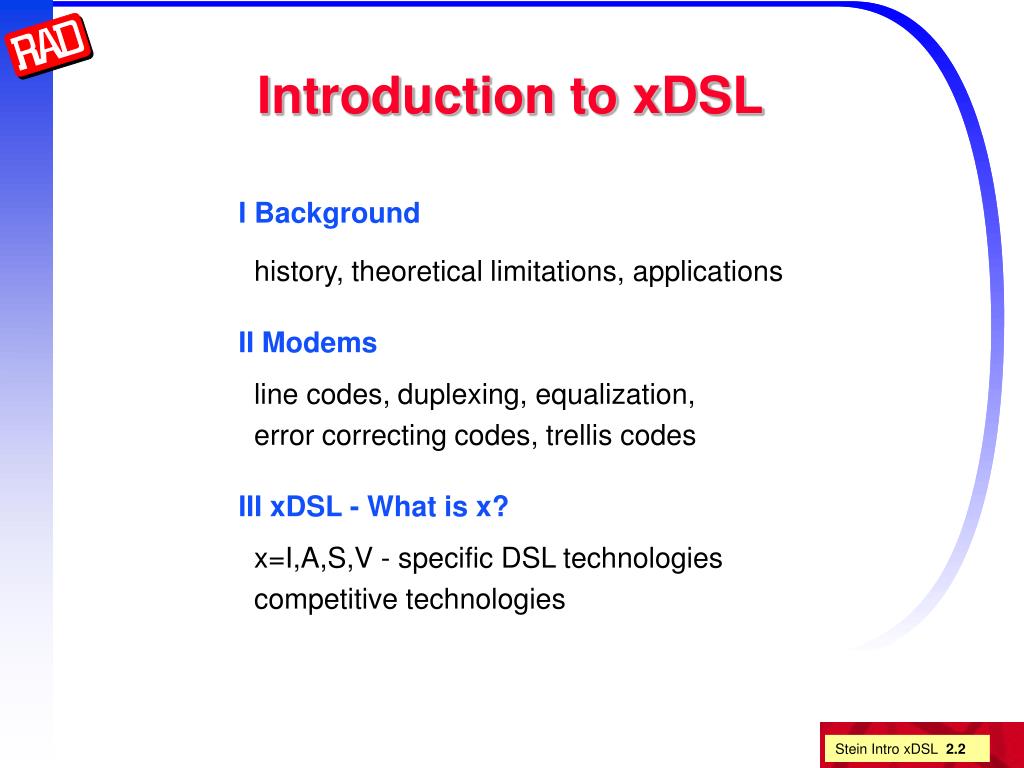 RAD

Introduction to xDSL

I Background

history, theoretical limitations, applications

II Modems

line codes, duplexing, equalization,
error correcting codes, trellis codes

III xDSL - What is x?

x=I,A,S,V - specific DSL technologies
competitive technologies

Stein Intro xDSL 2.2